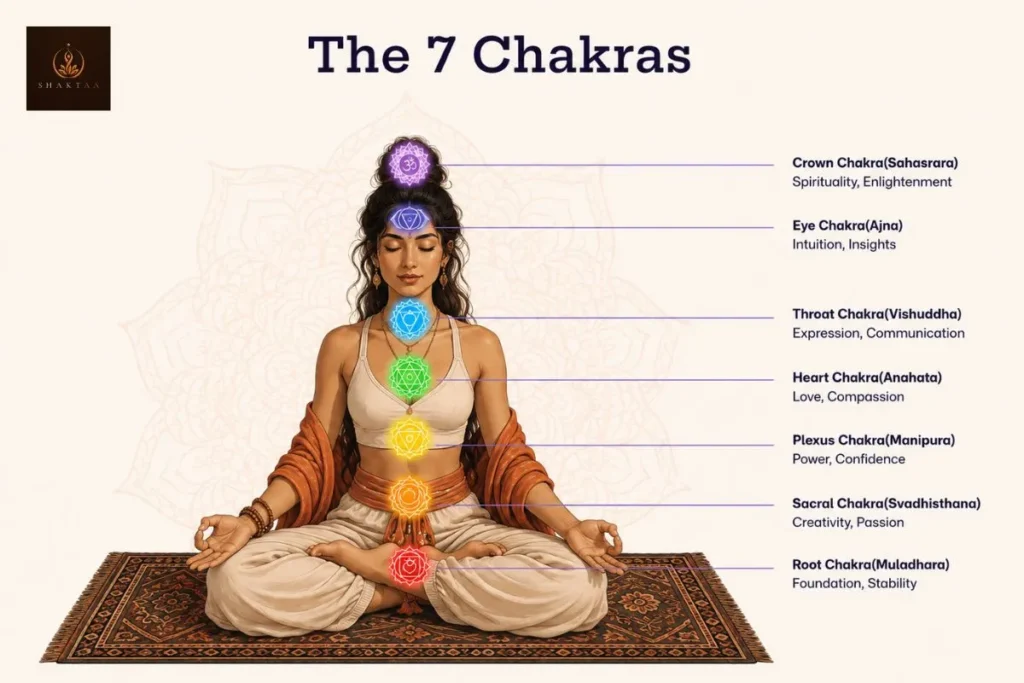 SHAKTAA

The 7 Chakras

Crown Chakra(Sahasrara)
Spirituality, Enlightenment

Eye Chakra(Ajna)
Intuition, Insights

Throat Chakra(Vishuddha)
Expression, Communication

Heart Chakra(Anahata)
Love, Compassion

Plexus Chakra(Manipura)
Power, Confidence

Sacral Chakra(Svadhisthana)
Creativity, Passion

Root Chakra(Muladhara)
Foundation, Stability